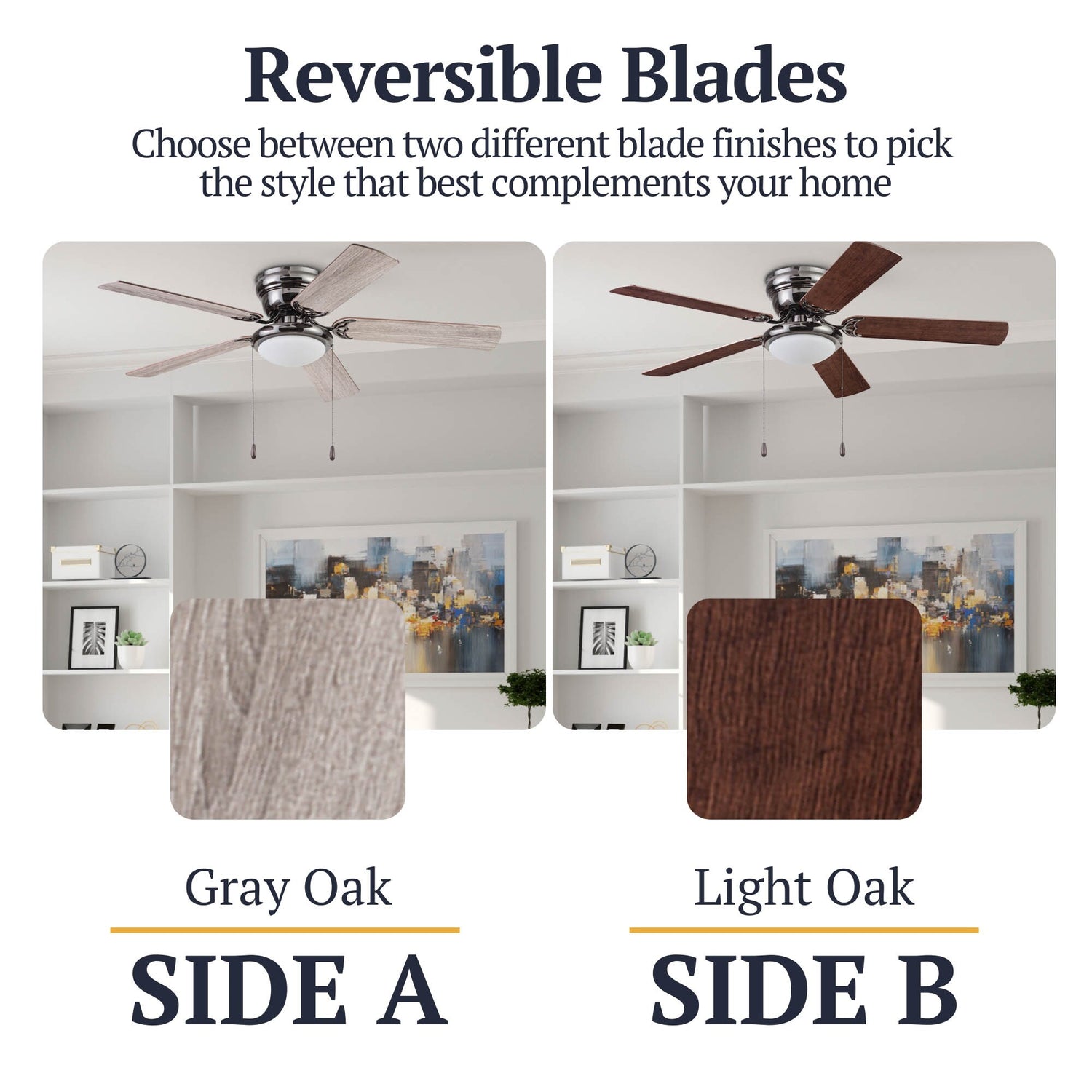 Reversible Blades

Choose between two different blade finishes to pick the style that best complements your home

Gray Oak

SIDE A

Light Oak

SIDE B